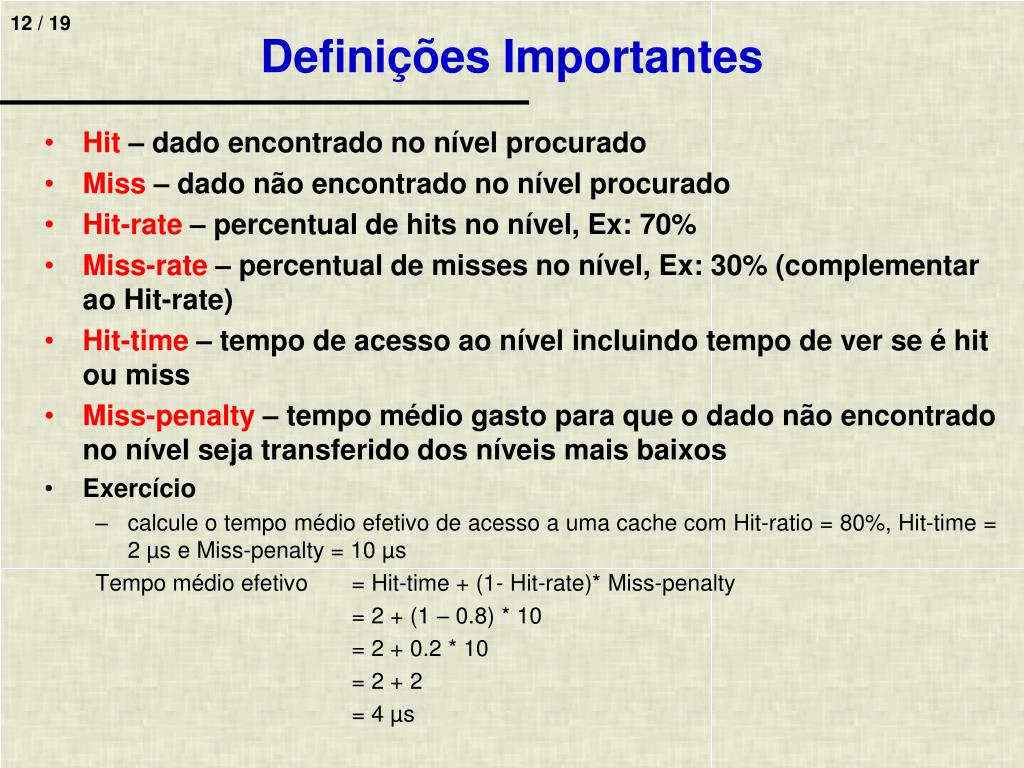 12 / 19

Definições Importantes

• Hit – dado encontrado no nível procurado
• Miss – dado não encontrado no nível procurado
• Hit-rate – percentual de hits no nível, Ex: 70%
• Miss-rate – percentual de misses no nível, Ex: 30% (complementar ao Hit-rate)
• Hit-time – tempo de acesso ao nível incluindo tempo de ver se é hit ou miss
• Miss-penalty – tempo médio gasto para que o dado não encontrado no nível seja transferido dos níveis mais baixos
• Exercício
– calcule o tempo médio efetivo de acesso a uma cache com Hit-ratio = 80%, Hit-time = 2 µs e Miss-penalty = 10 µs

Tempo médio efetivo = Hit-time + (1- Hit-rate)* Miss-penalty
= 2 + (1 – 0.8) * 10
= 2 + 0.2 * 10
= 2 + 2
= 4 µs